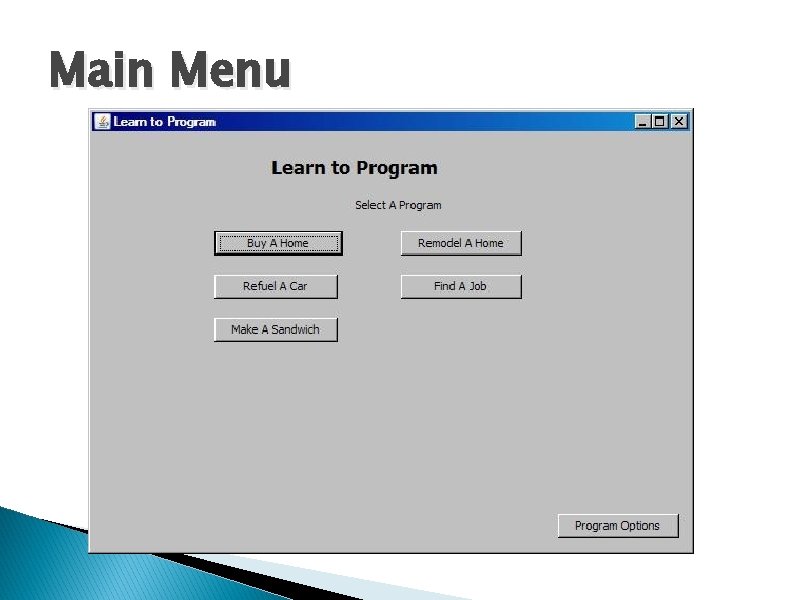 Main Menu

Learn to Program

Learn to Program

Select A Program

Buy A Home

Remodel A Home

Refuel A Car

Find A Job

Make A Sandwich

Program Options